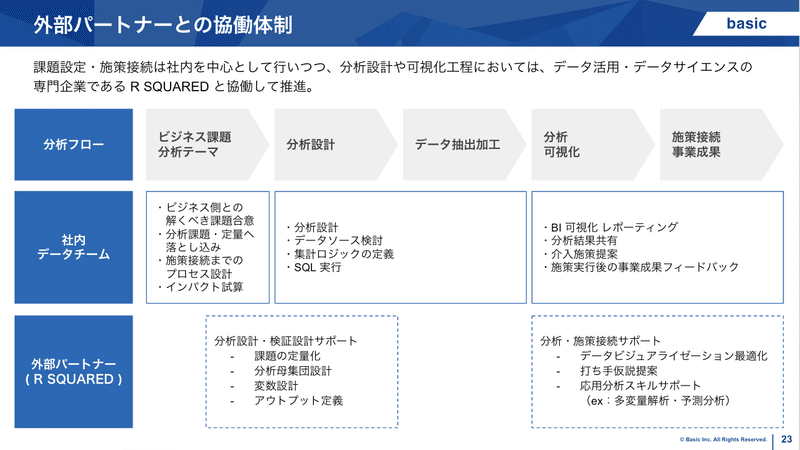 外部パートナーとの協働体制

basic

課題設定・施策接続は社内を中心として行いつつ、分析設計や可視化工程においては、データ活用・データサイエンスの専門企業である R SQUARED と協働して推進。

分析フロー

ビジネス課題
分析テーマ

分析設計

データ抽出加工

分析
可視化

施策接続
事業成果

社内
データチーム

・ビジネス側との解くべき課題合意
・分析課題・定量へ落とし込み
・施策接続までのプロセス設計
・インパクト試算

・分析設計
・データソース検討
・集計ロジックの定義
・SQL 実行

・BI 可視化 レポーティング
・分析結果共有
・介入施策提案
・施策実行後の事業成果フィードバック

外部パートナー
( R SQUARED )

分析設計・検証設計サポート
- 課題の定量化
- 分析母集団設計
- 変数設計
- アウトプット定義

分析・施策接続サポート
- データビジュアライゼーション最適化
- 打ち手仮説提案
- 応用分析スキルサポート
(ex：多変量解析・予測分析)

© Basic Inc. All Rights Reserved.

23